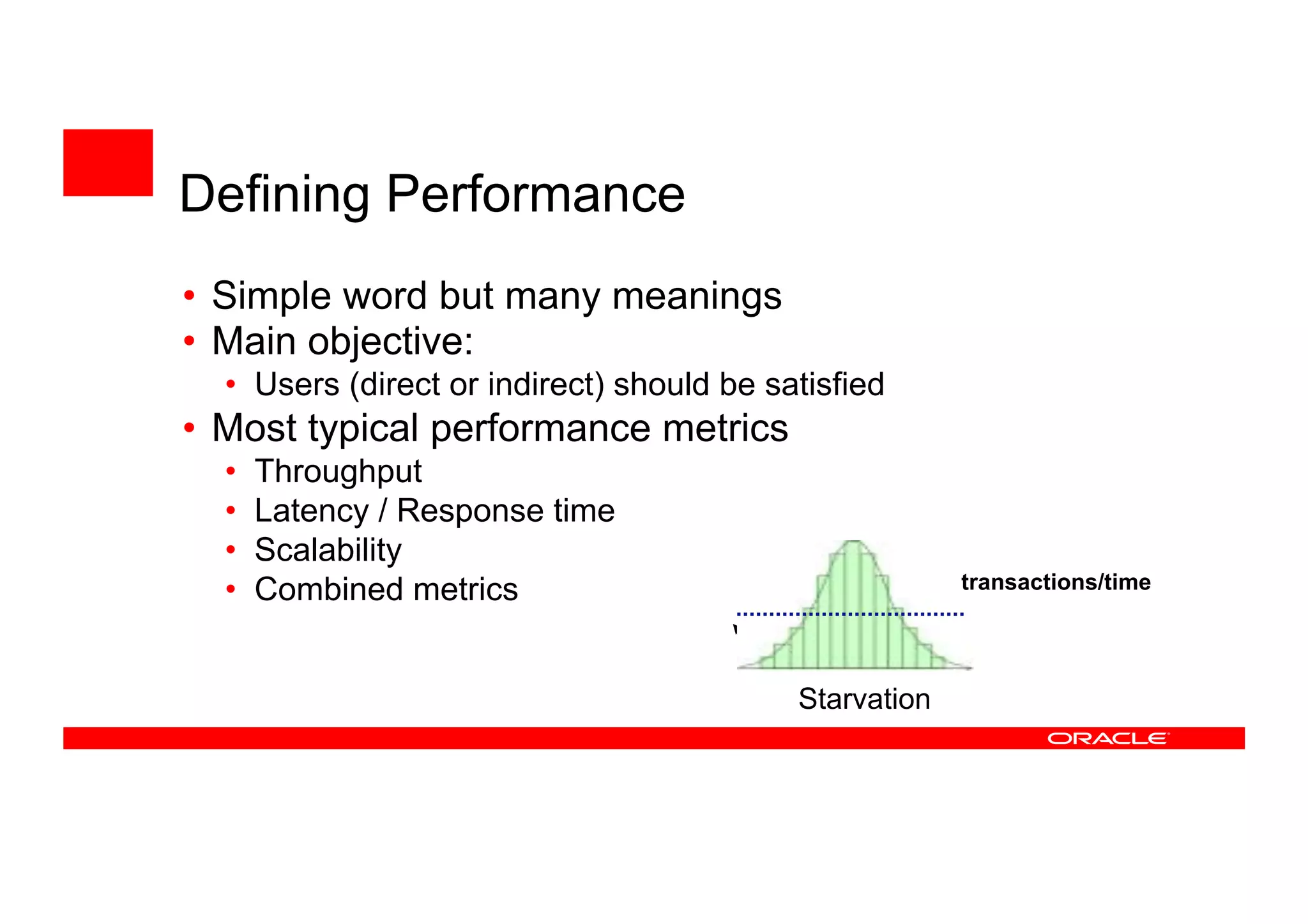 Defining Performance

• Simple word but many meanings
• Main objective:
  • Users (direct or indirect) should be satisfied
• Most typical performance metrics
  • Throughput
  • Latency / Response time
  • Scalability
  • Combined metrics

transactions/time

Starvation

ORACLE